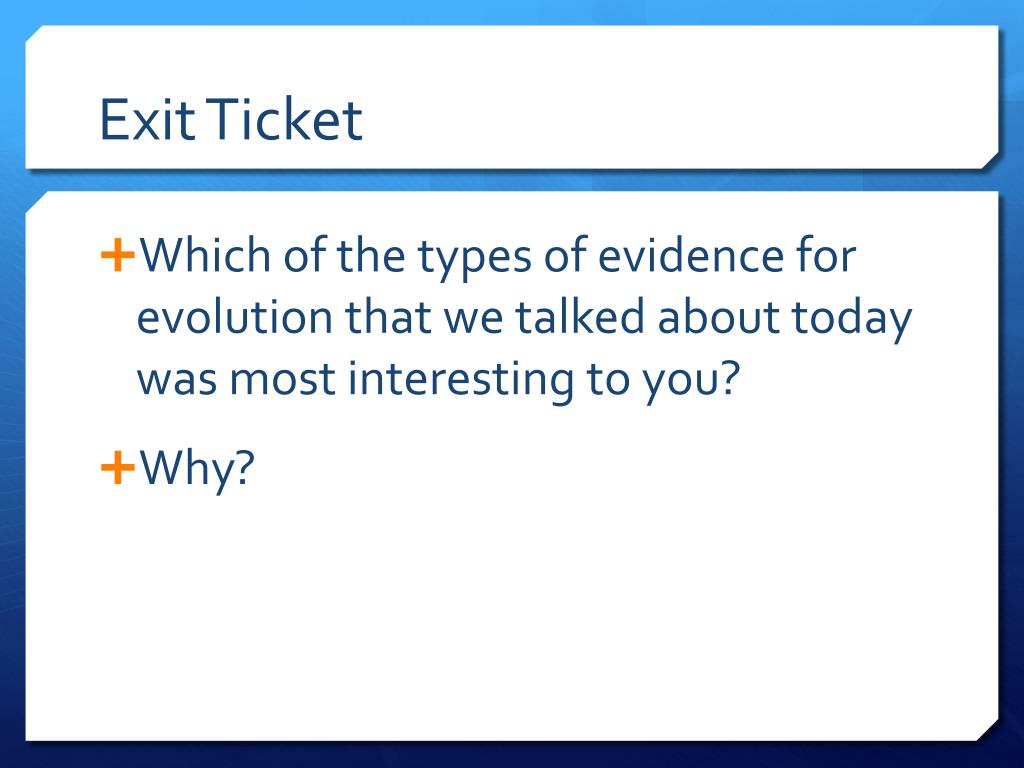 Exit Ticket

+Which of the types of evidence for evolution that we talked about today was most interesting to you?

+Why?